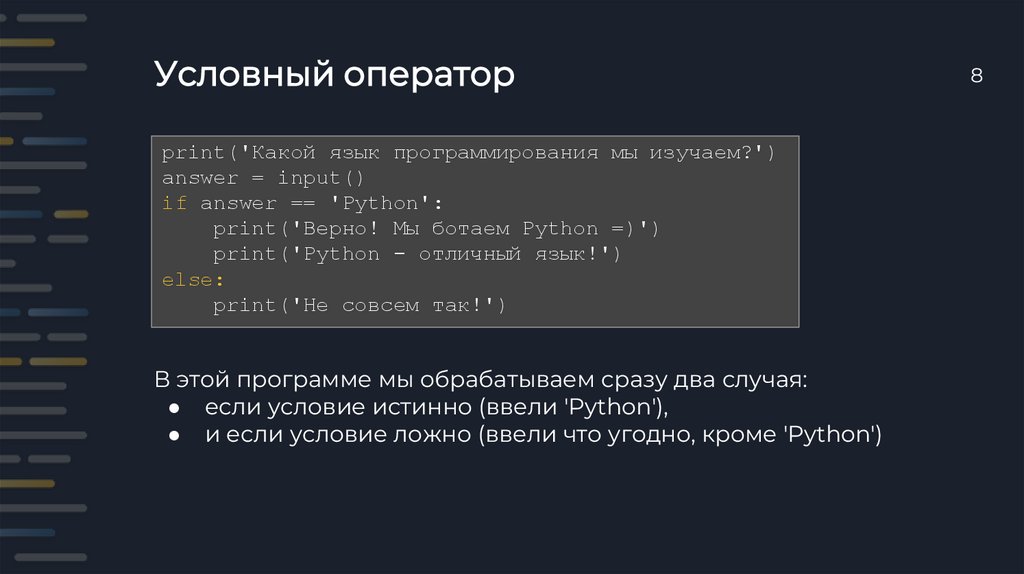 Условный оператор

8

print('Какой язык программирования мы изучаем?')
answer = input()
if answer == 'Python':
    print('Верно! Мы ботаем Python =)')
    print('Python - отличный язык!')
else:
    print('Не совсем так!')

В этой программе мы обрабатываем сразу два случая:
● если условие истинно (ввели 'Python'),
● и если условие ложно (ввели что угодно, кроме 'Python')